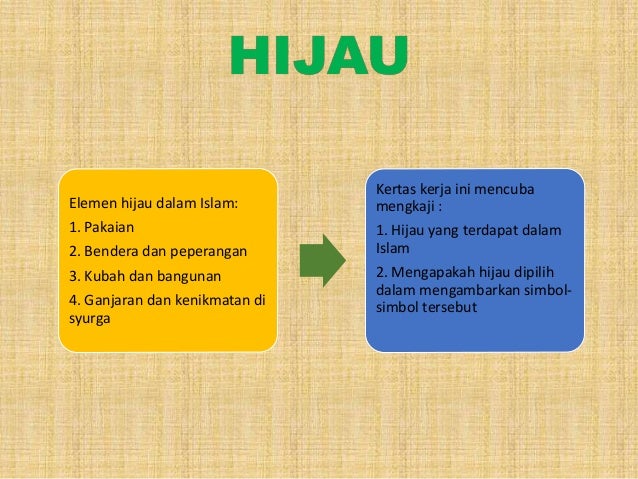 HIJAU

Elemen hijau dalam Islam:

1. Pakaian

2. Bendera dan peperangan

3. Kubah dan bangunan

4. Ganjaran dan kenikmatan di syurga

Kertas kerja ini mencuba mengkaji :

1. Hijau yang terdapat dalam Islam

2. Mengapakah hijau dipilih dalam mengambarkan simbol-simbol tersebut